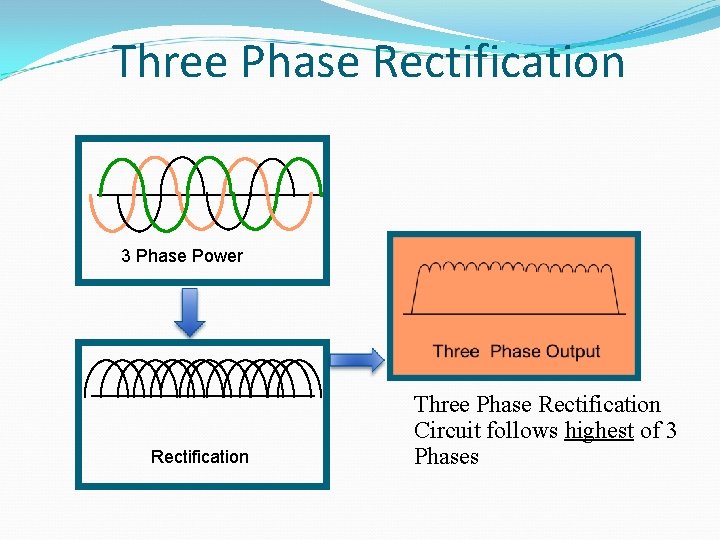 Three Phase Rectification

3 Phase Power

Rectification

Three Phase Output

Three Phase Rectification Circuit follows highest of 3 Phases